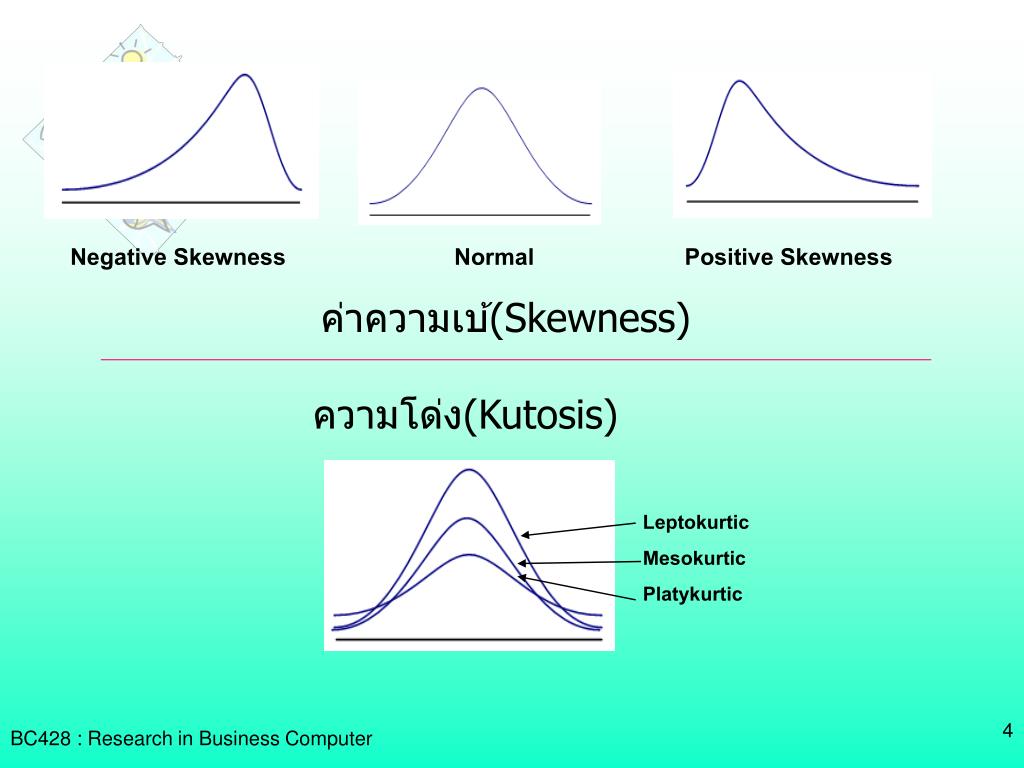 Negative Skewness

Normal

Positive Skewness

ค่าความเบ้(Skewness)

ความโด่ง(Kutosis)

Leptokurtic

Mesokurtic

Platykurtic

BC428 : Research in Business Computer

4